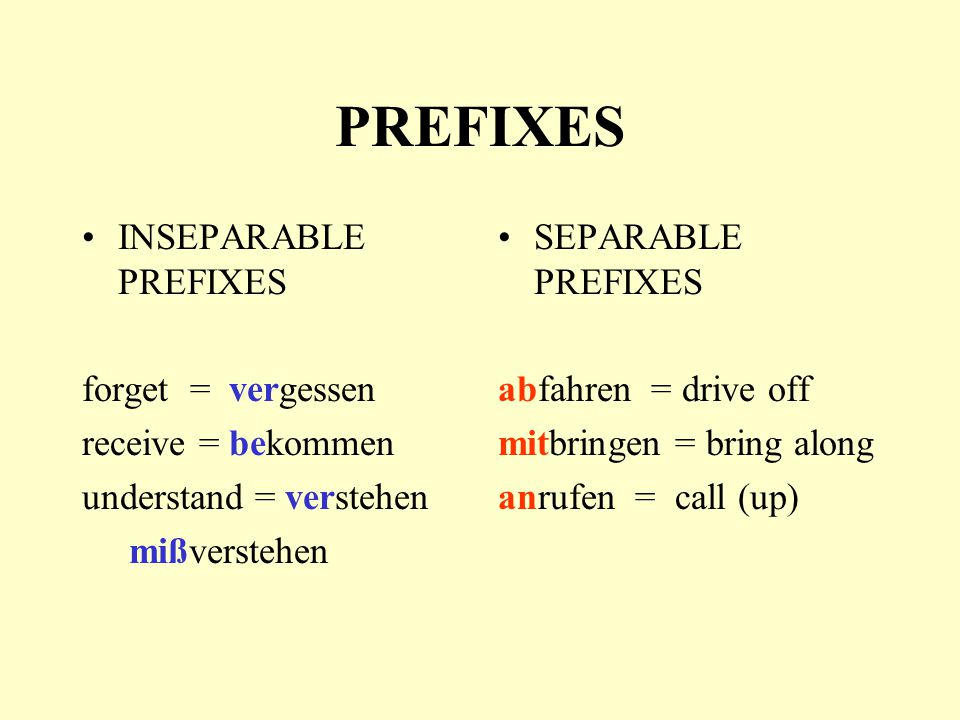 PREFIXES

• INSEPARABLE PREFIXES

forget = vergessen
receive = bekommen
understand = verstehen
mißverstehen

• SEPARABLE PREFIXES

abfahren = drive off
mitbringen = bring along
anrufen = call (up)